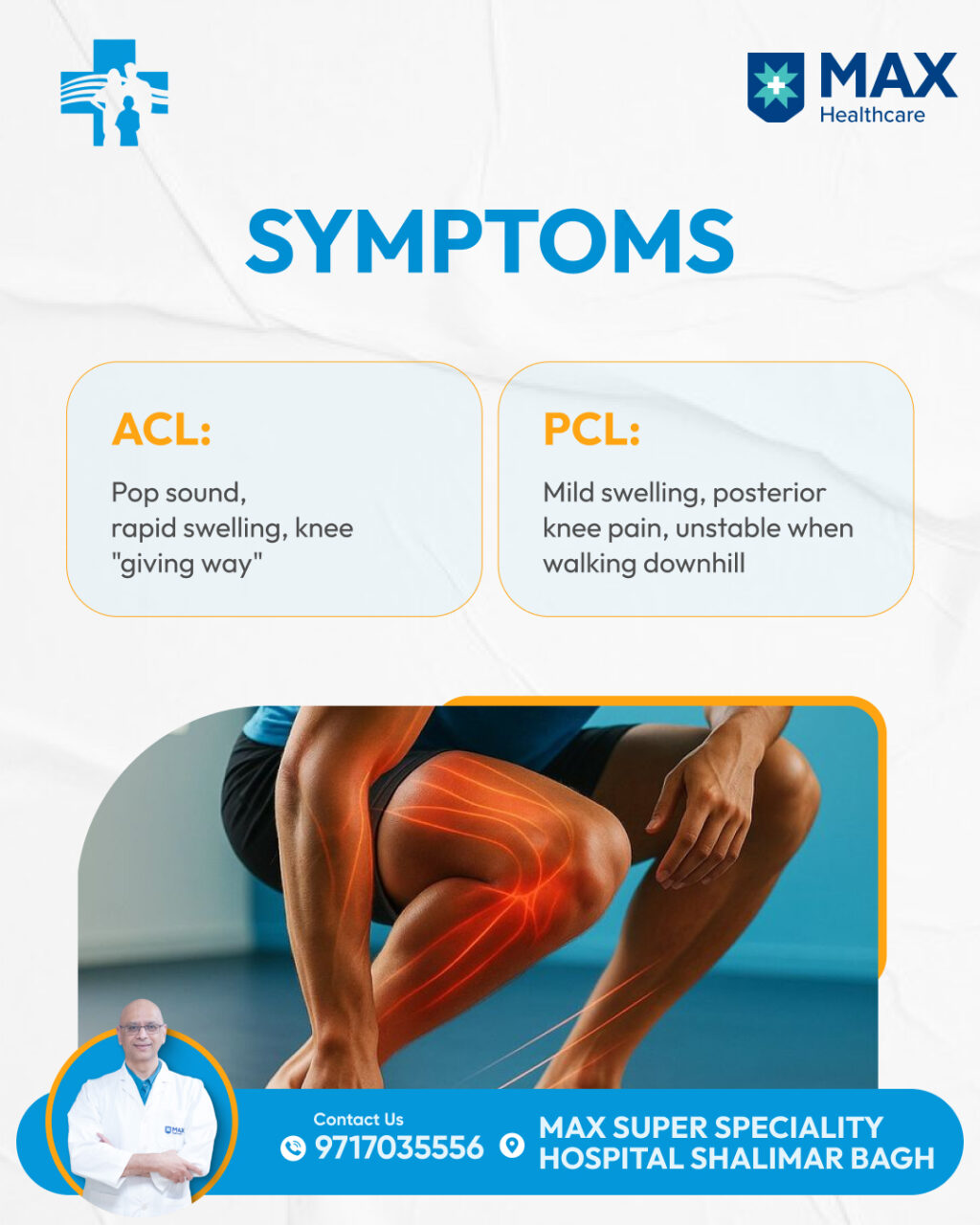 MAX
Healthcare

SYMPTOMS

ACL:

Pop sound, rapid swelling, knee "giving way"

PCL:

Mild swelling, posterior knee pain, unstable when walking downhill

MAX

Contact Us
9717035556

MAX SUPER SPECIALITY HOSPITAL SHALIMAR BAGH